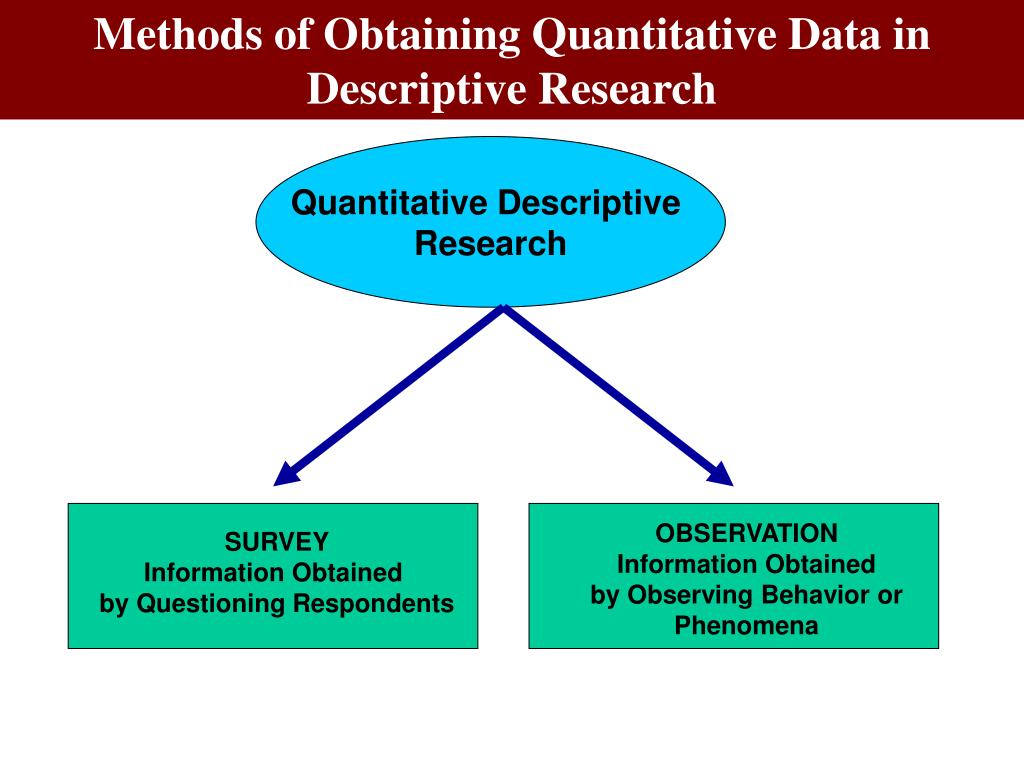 Methods of Obtaining Quantitative Data in Descriptive Research

Quantitative Descriptive Research

SURVEY
Information Obtained
by Questioning Respondents

OBSERVATION
Information Obtained
by Observing Behavior or Phenomena